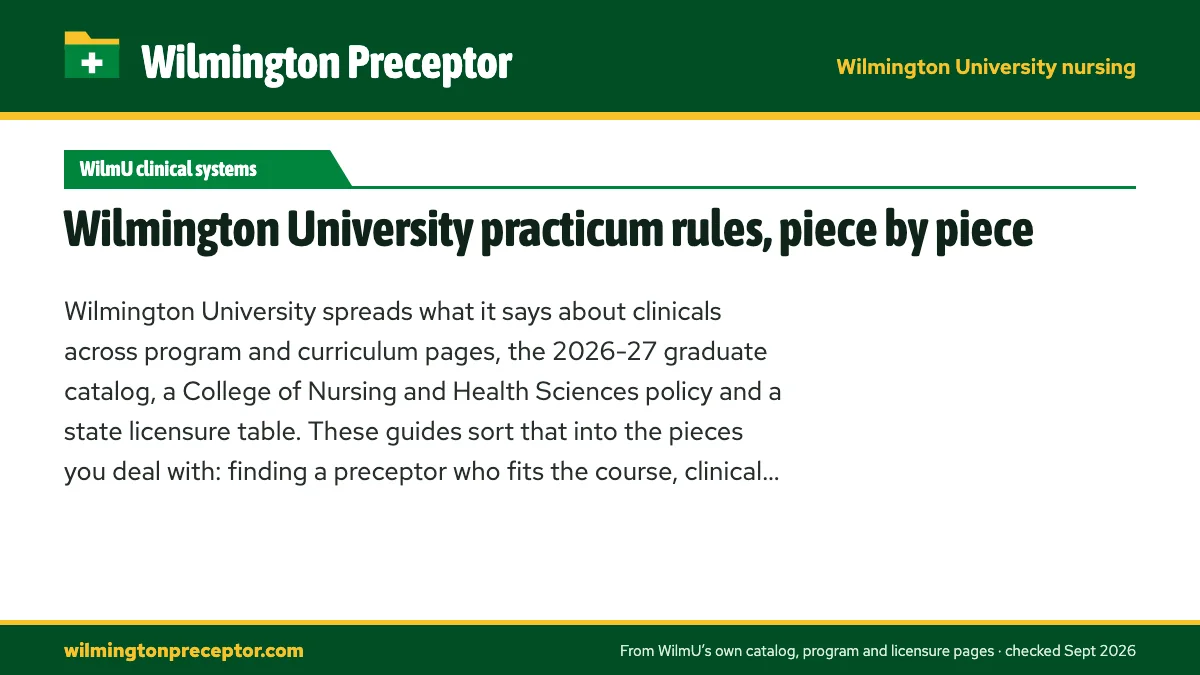 Wilmington Preceptor

Wilmington University nursing

WilmU clinical systems

Wilmington University practicum rules, piece by piece

Wilmington University spreads what it says about clinicals across program and curriculum pages, the 2026-27 graduate catalog, a College of Nursing and Health Sciences policy and a state licensure table. These guides sort that into the pieces you deal with: finding a preceptor who fits the course, clinical...

wilmingtonpreceptor.com

From WilmU's own catalog, program and licensure pages · checked Sept 2026